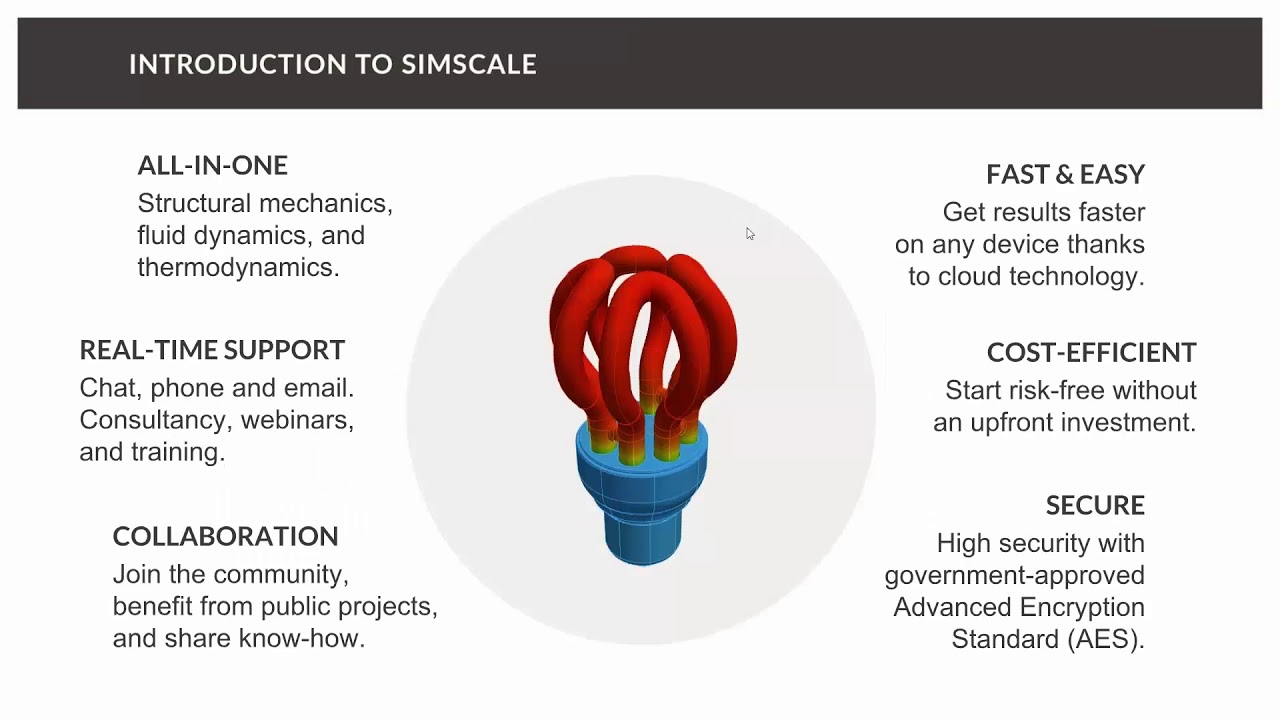 INTRODUCTION TO SIMSCALE

ALL-IN-ONE
Structural mechanics, fluid dynamics, and thermodynamics.

REAL-TIME SUPPORT
Chat, phone and email. Consultancy, webinars, and training.

COLLABORATION
Join the community, benefit from public projects, and share know-how.

FAST & EASY
Get results faster on any device thanks to cloud technology.

COST-EFFICIENT
Start risk-free without an upfront investment.

SECURE
High security with government-approved Advanced Encryption Standard (AES).